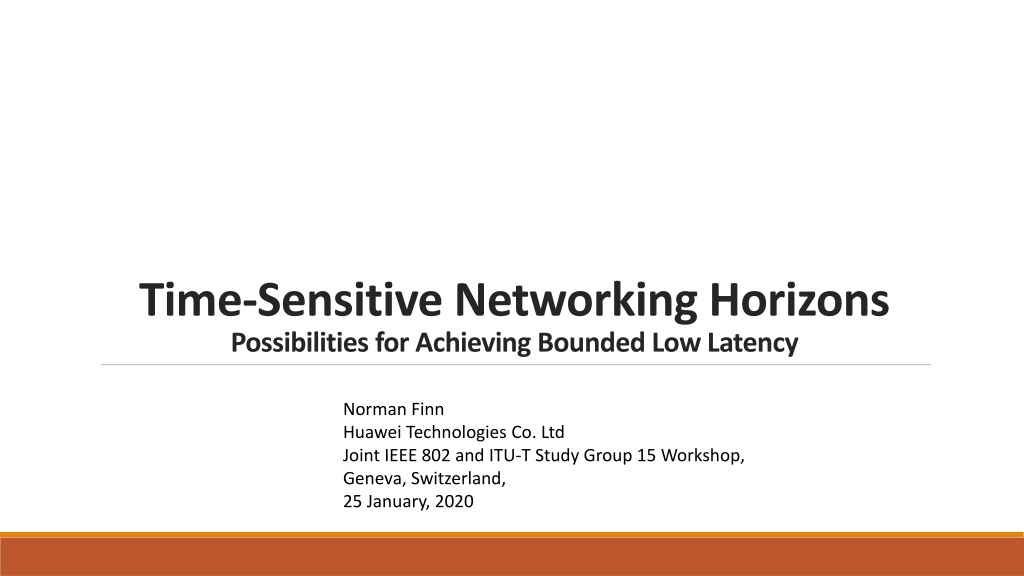 Time-Sensitive Networking Horizons
Possibilities for Achieving Bounded Low Latency

Norman Finn
Huawei Technologies Co. Ltd
Joint IEEE 802 and ITU-T Study Group 15 Workshop,
Geneva, Switzerland,
25 January, 2020